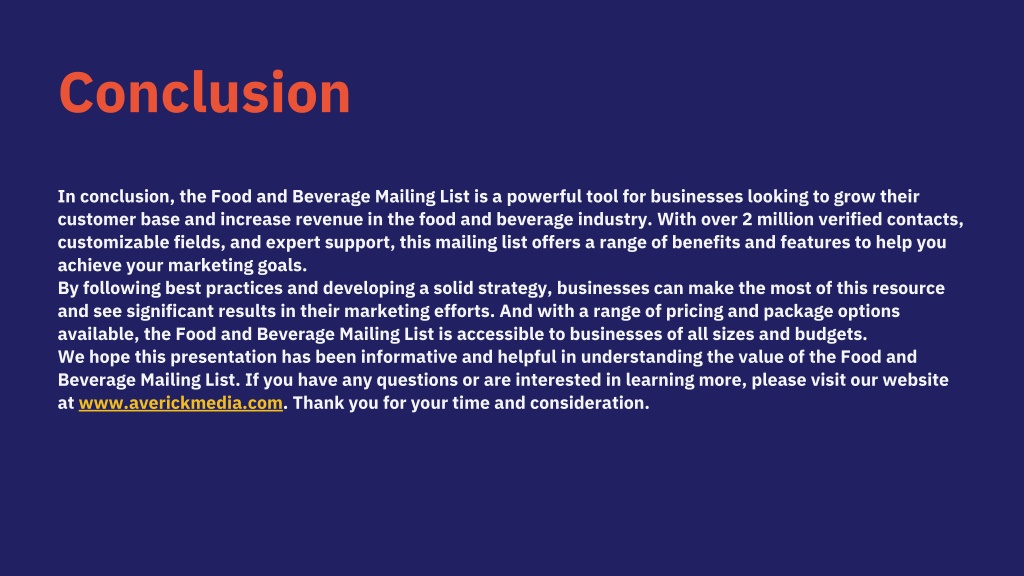 Conclusion

In conclusion, the Food and Beverage Mailing List is a powerful tool for businesses looking to grow their customer base and increase revenue in the food and beverage industry. With over 2 million verified contacts, customizable fields, and expert support, this mailing list offers a range of benefits and features to help you achieve your marketing goals.

By following best practices and developing a solid strategy, businesses can make the most of this resource and see significant results in their marketing efforts. And with a range of pricing and package options available, the Food and Beverage Mailing List is accessible to businesses of all sizes and budgets.

We hope this presentation has been informative and helpful in understanding the value of the Food and Beverage Mailing List. If you have any questions or are interested in learning more, please visit our website at www.averickmedia.com. Thank you for your time and consideration.